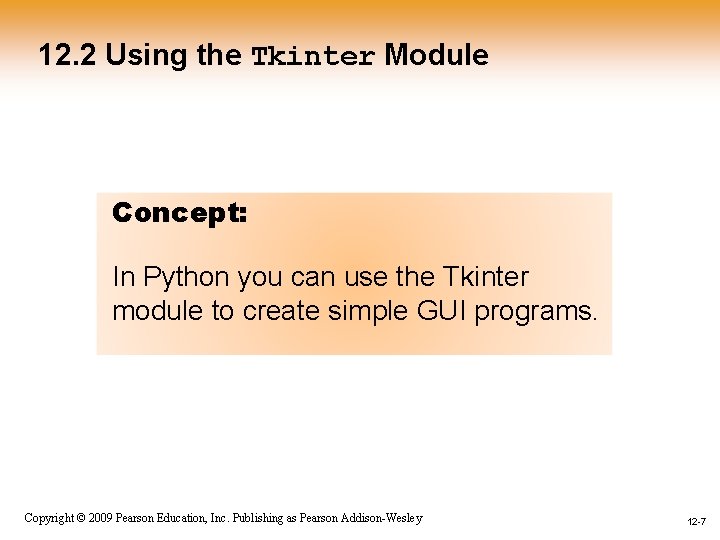 12.2 Using the Tkinter Module

Concept:

In Python you can use the Tkinter module to create simple GUI programs.

Copyright © 2009 Pearson Education, Inc. Publishing as Pearson Addison-Wesley

12-7